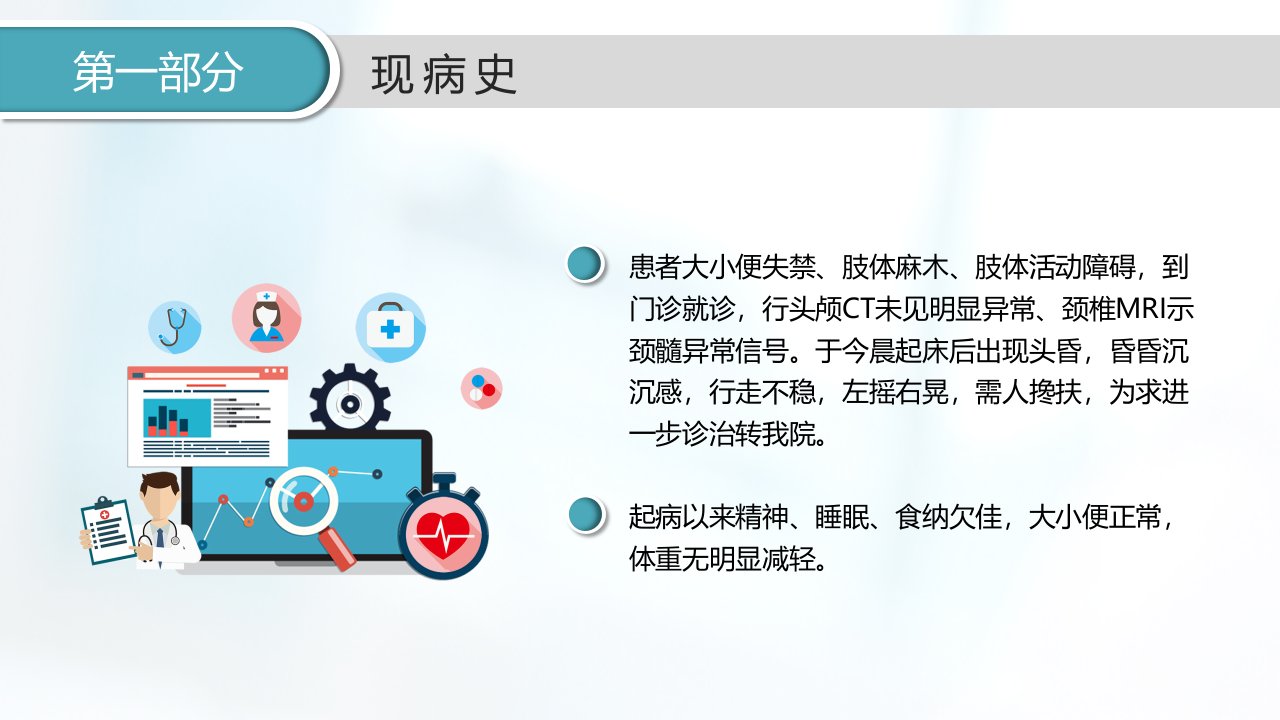 第一部分

现病史

患者大小便失禁、肢体麻木、肢体活动障碍，到门诊就诊，行头颅CT未见明显异常、颈椎MRI示颈髓异常信号。于今晨起床后出现头昏，昏昏沉沉感，行走不稳，左摇右晃，需人搀扶，为求进一步诊治转我院。

起病以来精神、睡眠、食纳欠佳，大小便正常，体重无明显减轻。